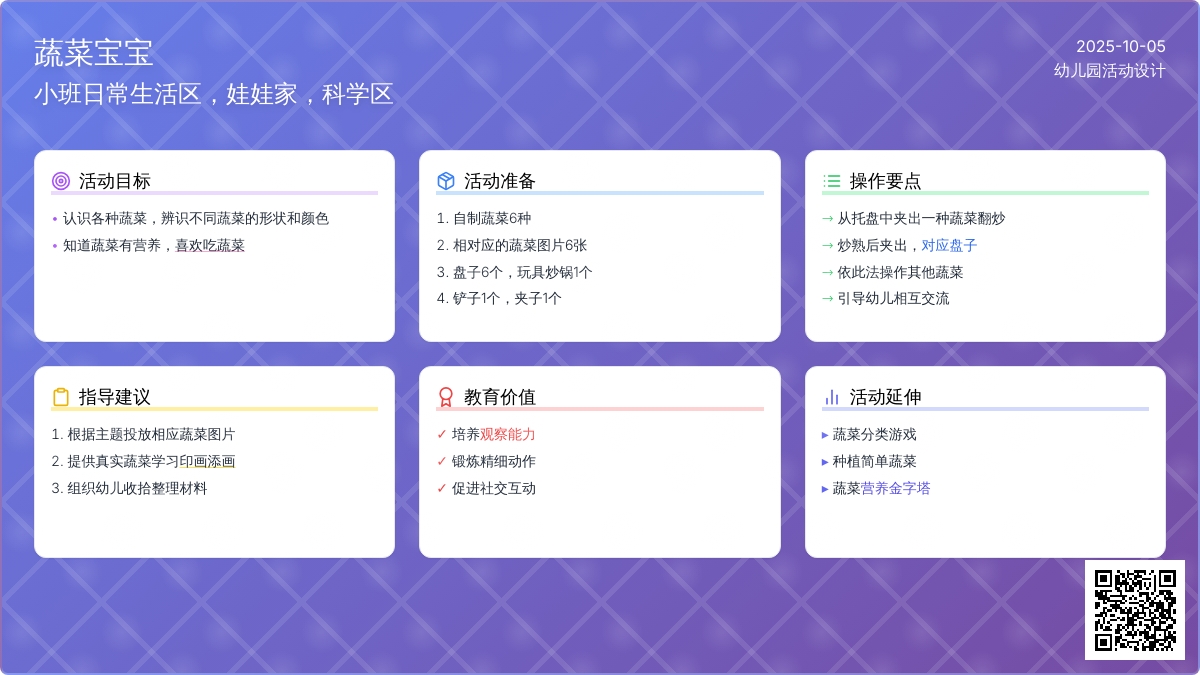 蔬菜宝宝
小班日常生活区，娃娃家，科学区

2025-10-05
幼儿园活动设计

活动目标
• 认识各种蔬菜，辨识不同蔬菜的形状和颜色
• 知道蔬菜有营养，喜欢吃蔬菜

活动准备
1. 自制蔬菜6种
2. 相对应的蔬菜图片6张
3. 盘子6个，玩具炒锅1个
4. 铲子1个，夹子1个

操作要点
→ 从托盘中夹出一种蔬菜翻炒
→ 炒熟后夹出，对应盘子
→ 依此法操作其他蔬菜
→ 引导幼儿相互交流

指导建议
1. 根据主题投放相应蔬菜图片
2. 提供真实蔬菜学习印画添画
3. 组织幼儿收拾整理材料

教育价值
✓ 培养观察能力
✓ 锻炼精细动作
✓ 促进社交互动

活动延伸
▸ 蔬菜分类游戏
▸ 种植简单蔬菜
▸ 蔬菜营养金字塔